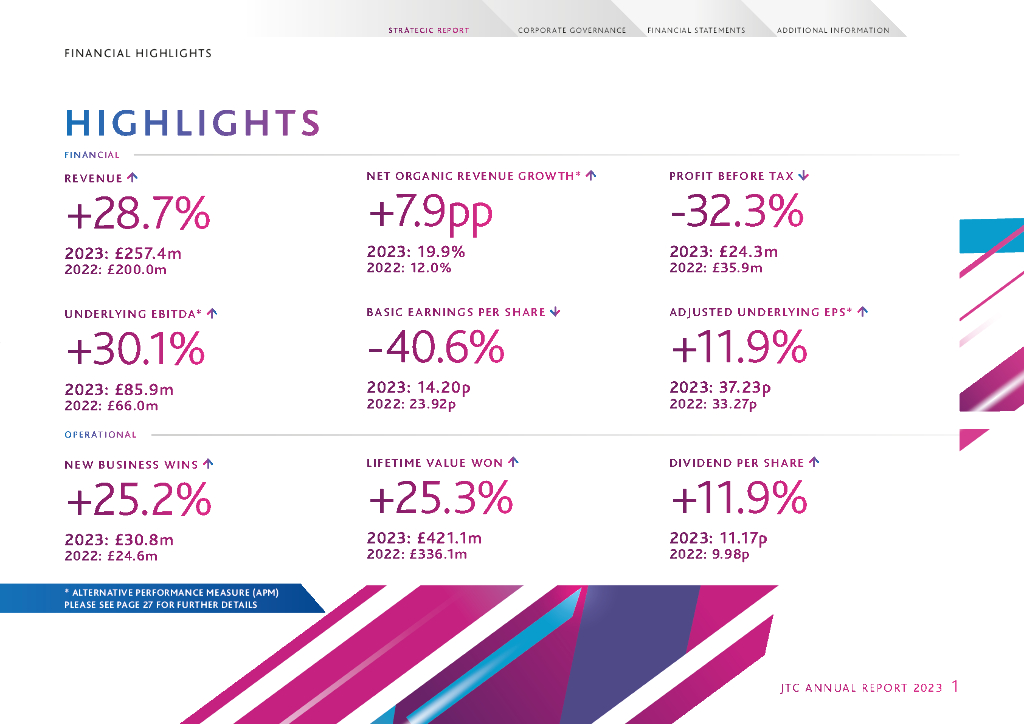 STRATEGIC REPORT CORPORATE GOVERNANCE FINANCIAL STATEMENTS ADDITIONAL INFORMATION

FINANCIAL HIGHLIGHTS

HIGHLIGHTS

FINANCIAL

REVENUE ↑
+28.7%
2023: £257.4m
2022: £200.0m

NET ORGANIC REVENUE GROWTH* ↑
+7.9pp
2023: 19.9%
2022: 12.0%

PROFIT BEFORE TAX ↓
-32.3%
2023: £24.3m
2022: £35.9m

UNDERLYING EBITDA* ↑
+30.1%
2023: £85.9m
2022: £66.0m

BASIC EARNINGS PER SHARE ↓
-40.6%
2023: 14.20p
2022: 23.92p

ADJUSTED UNDERLYING EPS* ↑
+11.9%
2023: 37.23p
2022: 33.27p

OPERATIONAL

NEW BUSINESS WINS ↑
+25.2%
2023: £30.8m
2022: £24.6m

LIFETIME VALUE WON ↑
+25.3%
2023: £421.1m
2022: £336.1m

DIVIDEND PER SHARE ↑
+11.9%
2023: 11.17p
2022: 9.98p

* ALTERNATIVE PERFORMANCE MEASURE (APM)
PLEASE SEE PAGE 27 FOR FURTHER DETAILS

JTC ANNUAL REPORT 2023 1